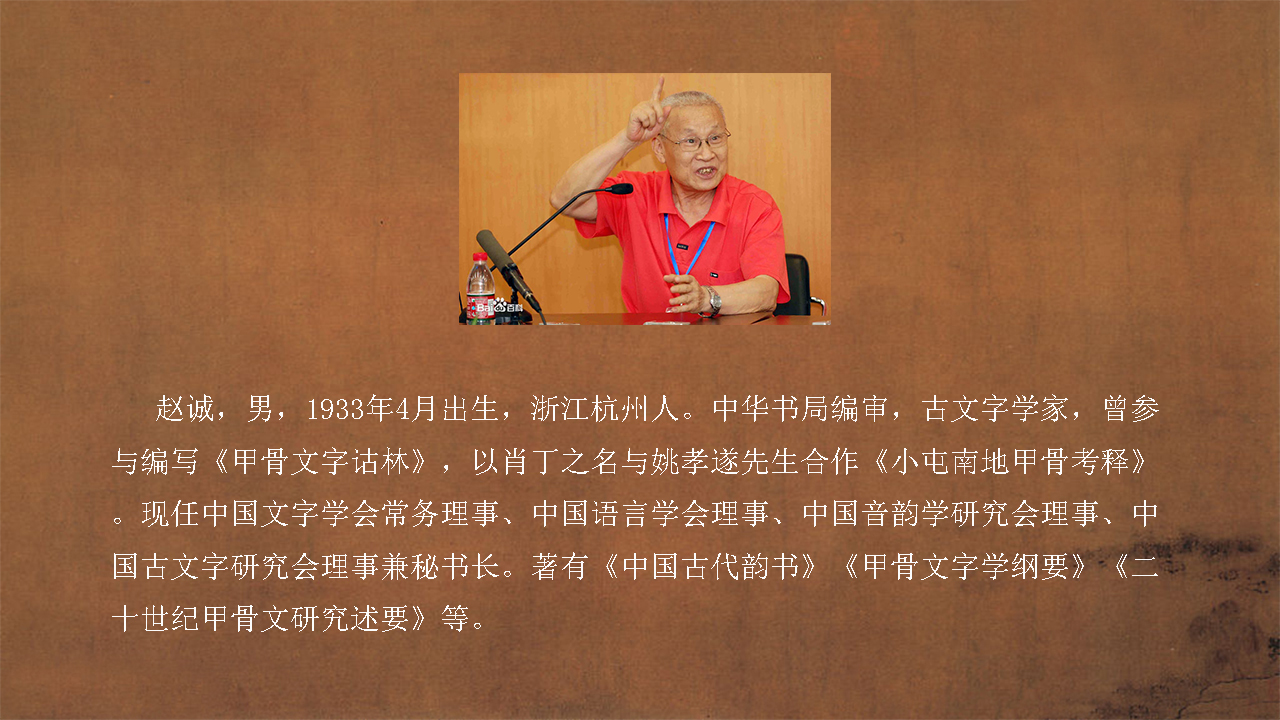 赵诚，男，1933年4月出生，浙江杭州人。中华书局编审，古文字学家，曾参与编写《甲骨文字诂林》，以肖丁之名与姚孝遂先生合作《小屯南地甲骨考释》。现任中国文字学会常务理事、中国语言学会理事、中国音韵学研究会理事、中国古文字研究会理事兼秘书长。著有《中国古代韵书》《甲骨文字学纲要》《二十世纪甲骨文研究述要》等。